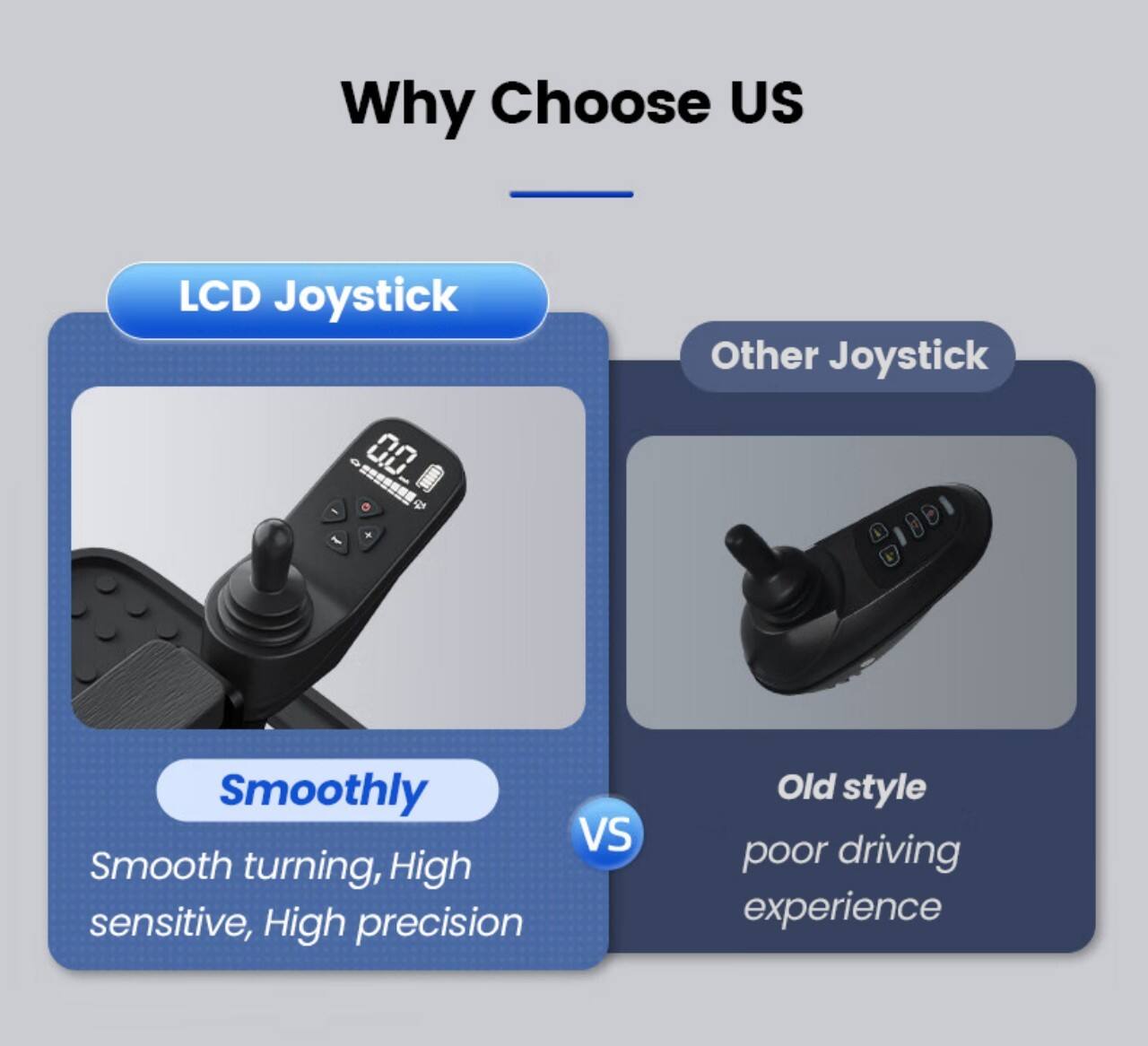 Why Choose US

LCD Joystick

0.0

Smoothly

Smooth turning, High sensitive, High precision

VS

Other Joystick

Old style

poor driving experience